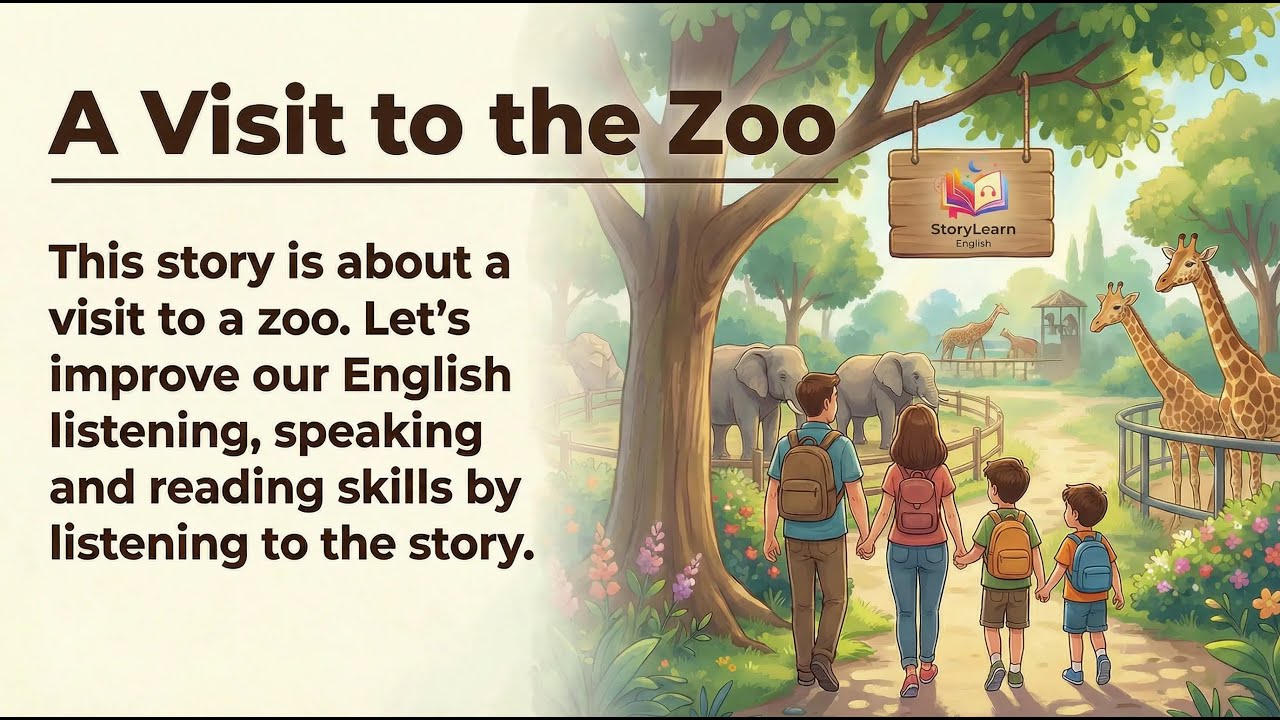 A Visit to the Zoo

This story is about a visit to a zoo. Let's improve our English listening, speaking and reading skills by listening to the story.

StoryLearn
English